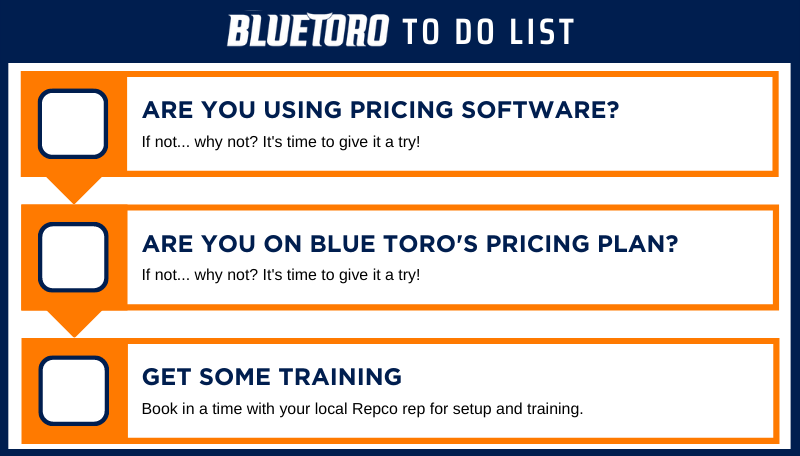 BLUETORO TO DO LIST

ARE YOU USING PRICING SOFTWARE?
If not... why not? It's time to give it a try!

ARE YOU ON BLUE TORO'S PRICING PLAN?
If not... why not? It's time to give it a try!

GET SOME TRAINING
Book in a time with your local Repco rep for setup and training.